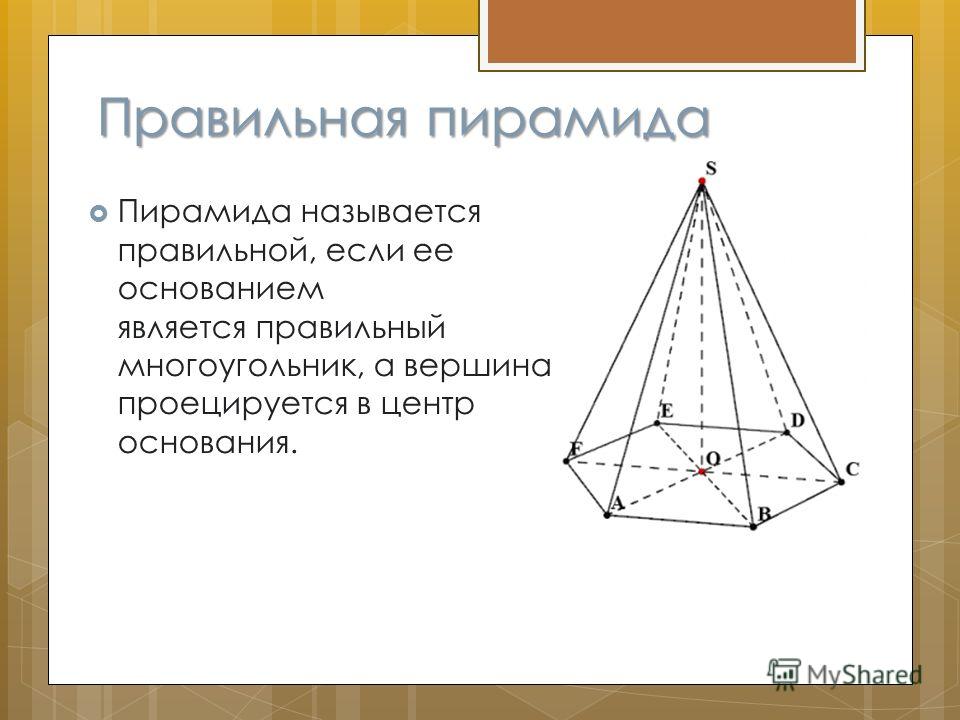 Правильная пирамида

Пирамида называется правильной, если ее основанием является правильный многоугольник, а вершина проецируется в центр основания.

S
E
D
F
O
C
A
B

MyShared